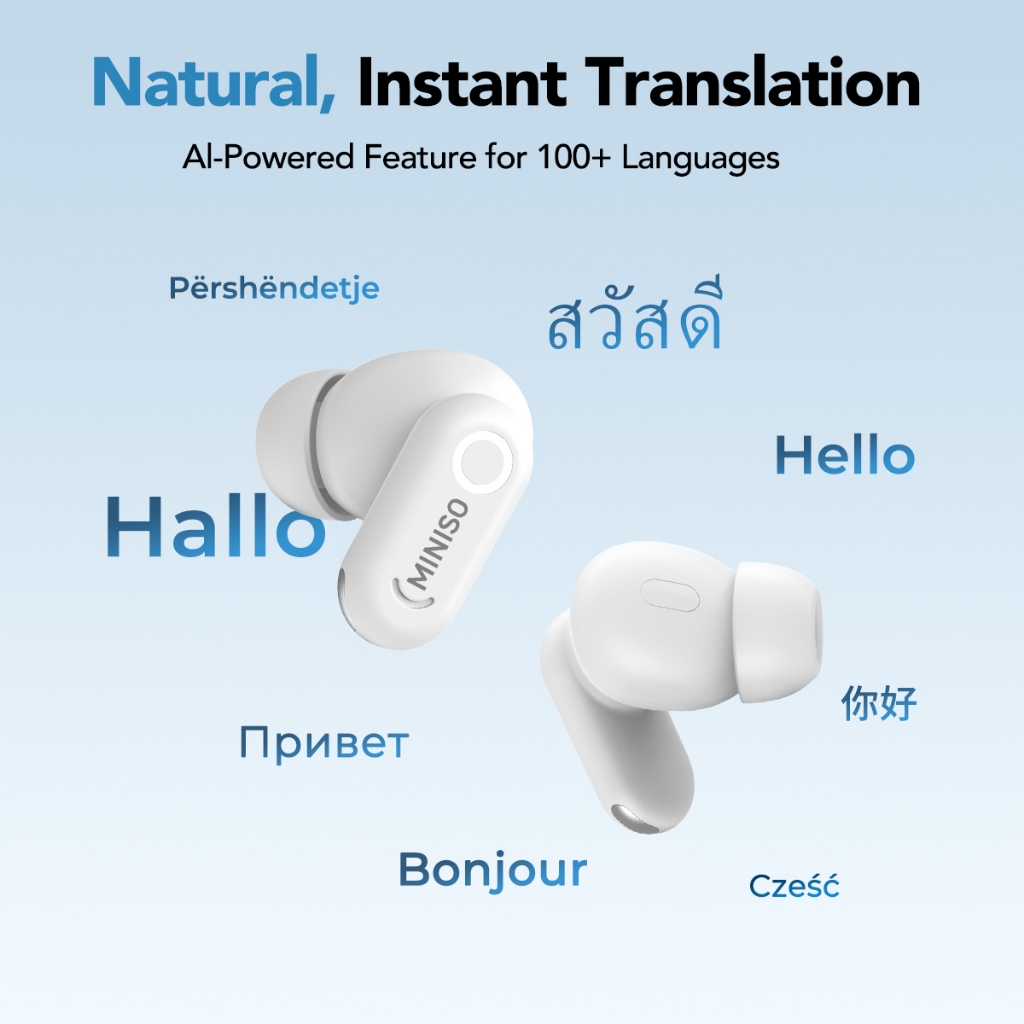 Natural, Instant Translation

AI-Powered Feature for 100+ Languages

Përshëndetje

สวัสดี

Hello

Hallo

MINISO

你好

Привет

Bonjour

Cześć